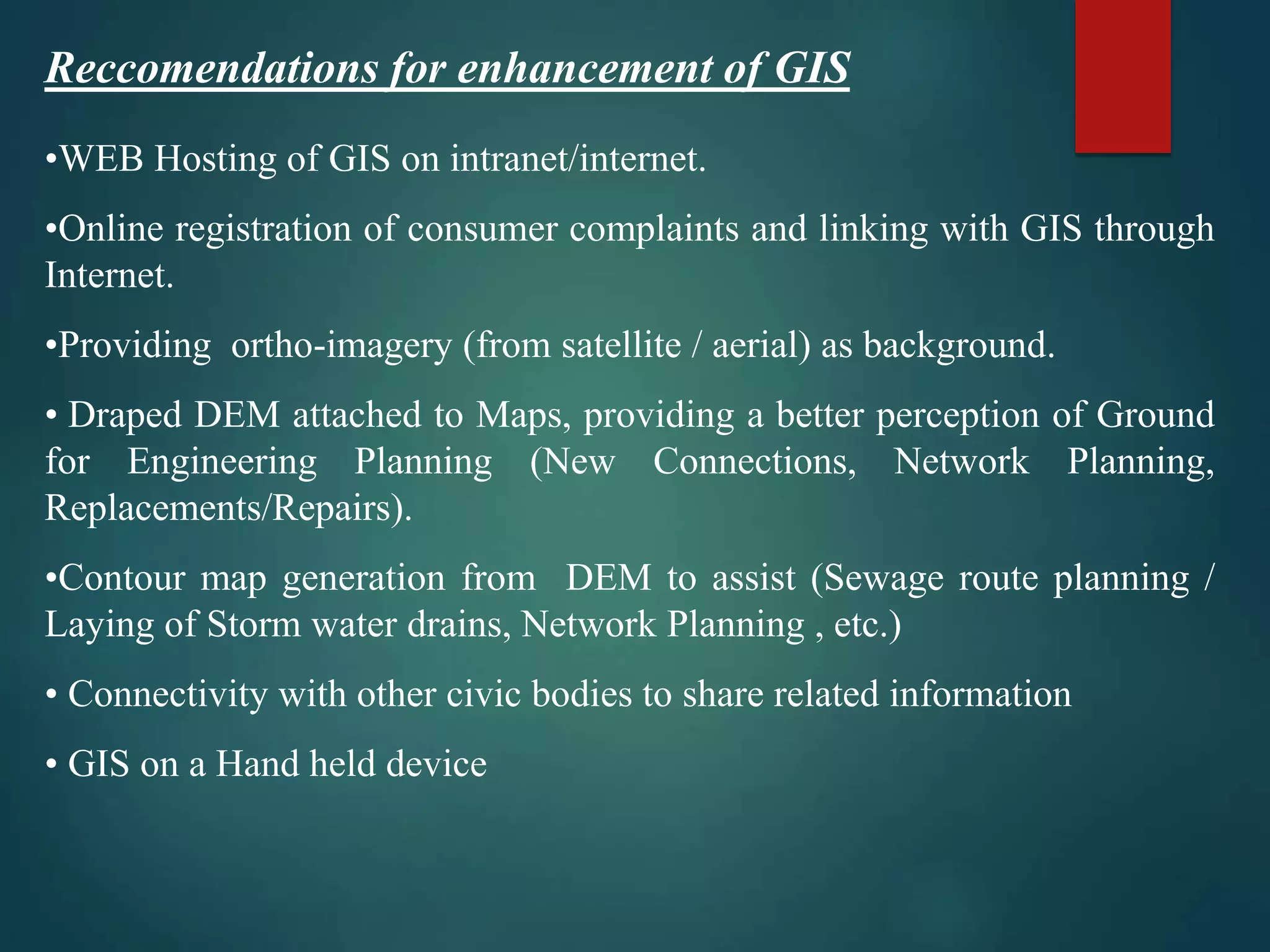 Reccomendations for enhancement of GIS

•WEB Hosting of GIS on intranet/internet.

•Online registration of consumer complaints and linking with GIS through Internet.

•Providing  ortho-imagery (from satellite / aerial) as background.

• Draped DEM attached to Maps, providing a better perception of Ground for Engineering Planning (New Connections, Network Planning, Replacements/Repairs).

•Contour map generation from  DEM to assist (Sewage route planning / Laying of Storm water drains, Network Planning , etc.)

• Connectivity with other civic bodies to share related information

• GIS on a Hand held device